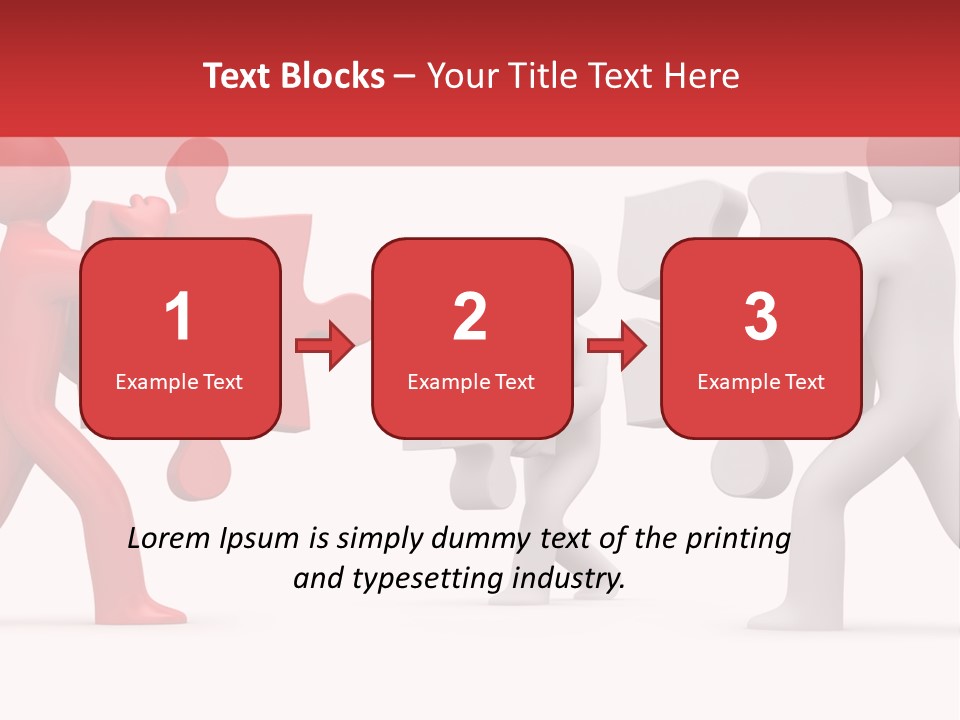 Text Blocks – Your Title Text Here

1
Example Text

2
Example Text

3
Example Text

Lorem Ipsum is simply dummy text of the printing and typesetting industry.